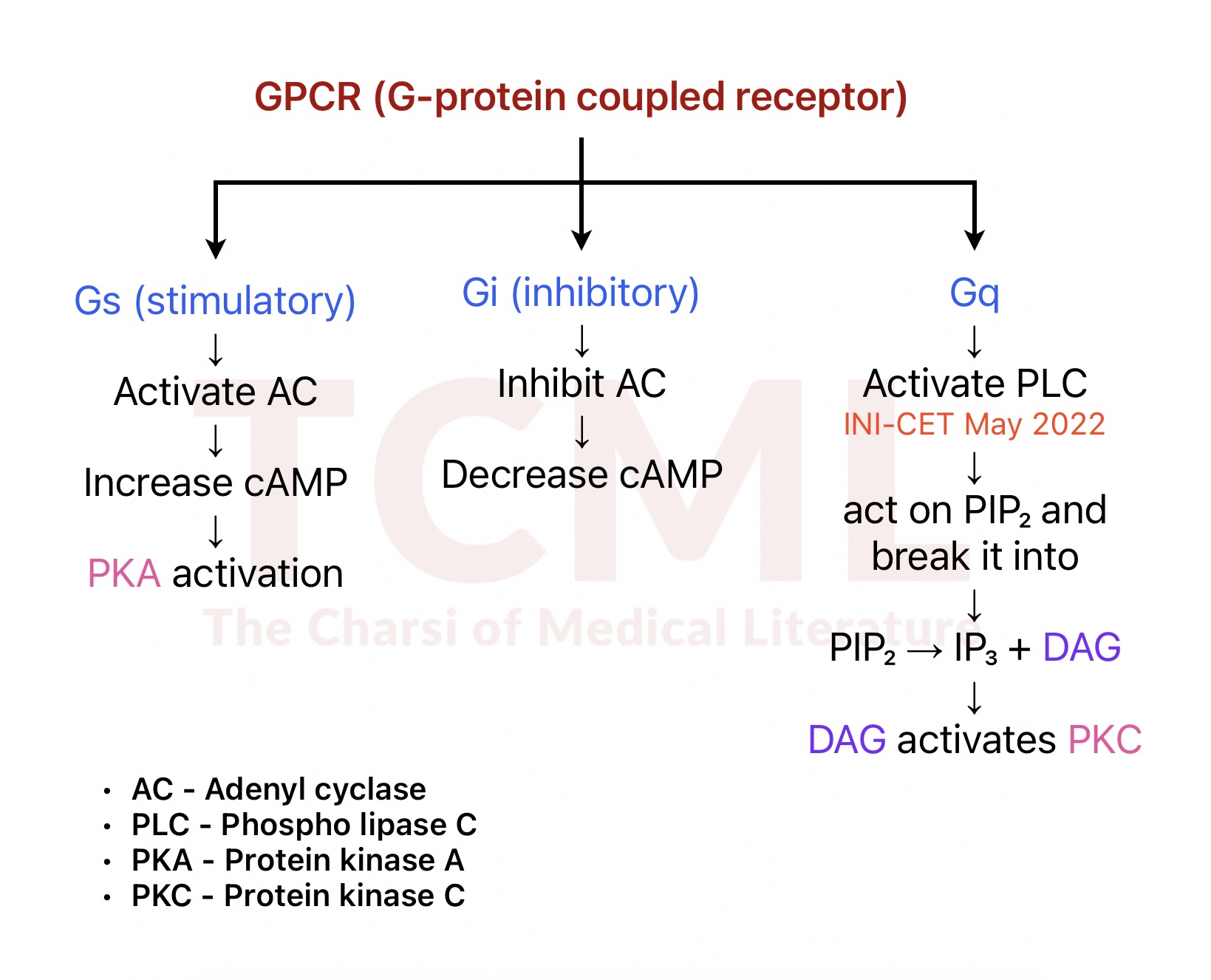 GPCR (G-protein coupled receptor)

Gs (stimulatory)
↓
Activate AC
↓
Increase cAMP
↓
PKA activation

Gi (inhibitory)
↓
Inhibit AC
↓
Decrease cAMP

Gq
↓
Activate PLC
INI-CET May 2022
↓
act on $PIP_2$ and break it into
↓
$PIP_2 \rightarrow IP_3 + DAG$
↓
DAG activates PKC

TCML
The Charsi of Medical Literature

• AC - Adenyl cyclase
• PLC - Phospho lipase C
• PKA - Protein kinase A
• PKC - Protein kinase C